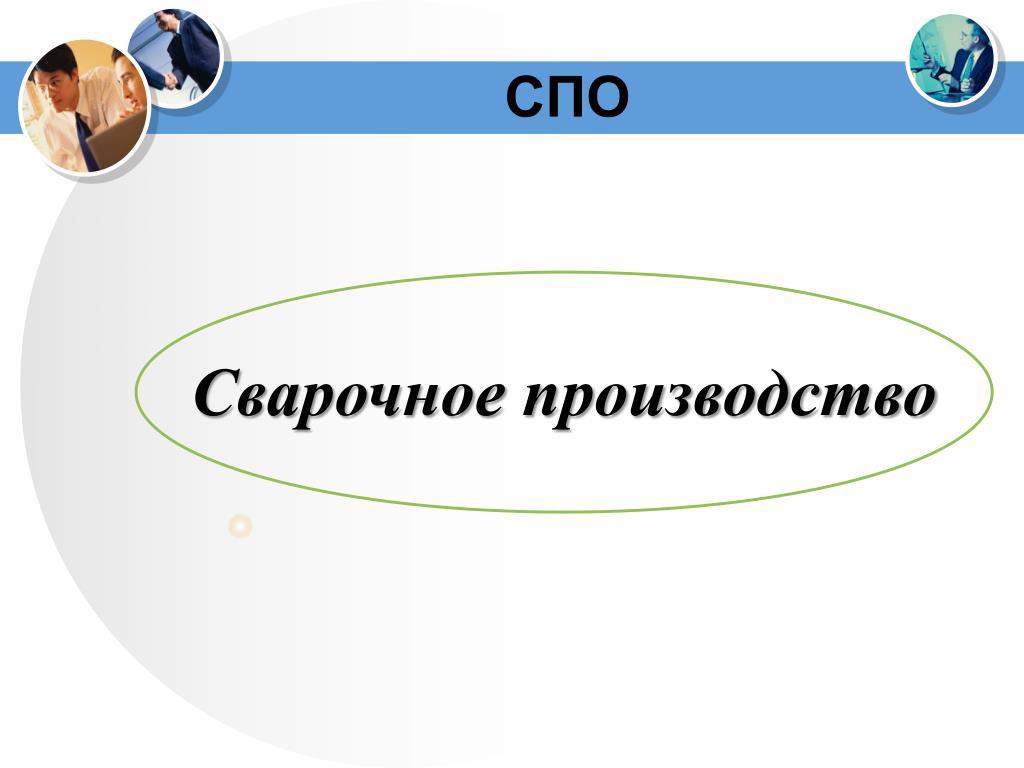 СПО

Сварочное производство